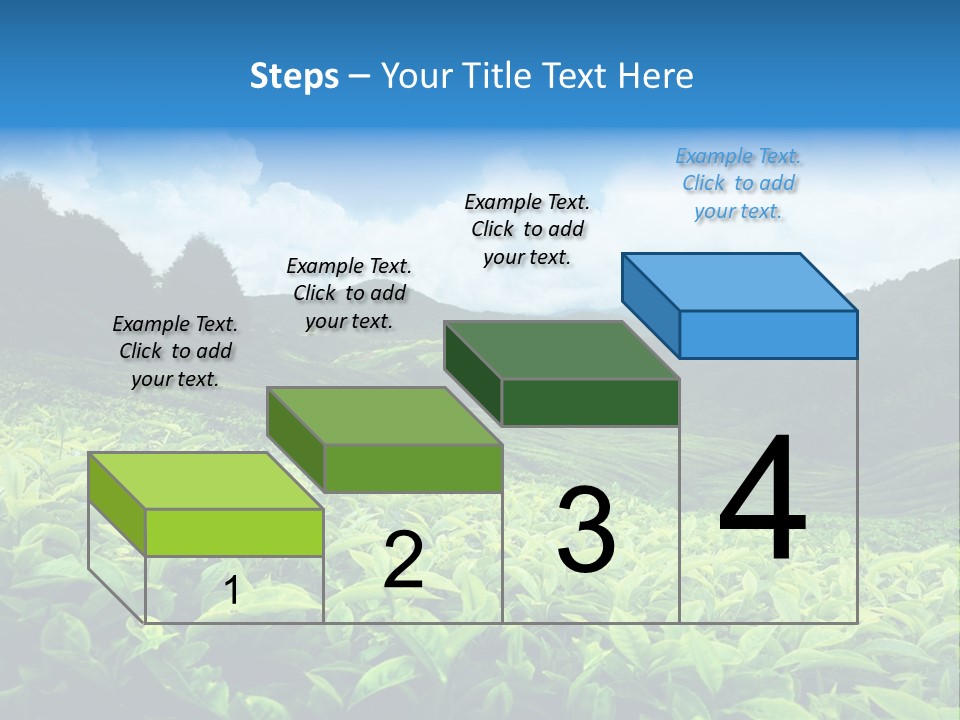 Steps – Your Title Text Here

Example Text. Click to add your text.

Example Text. Click to add your text.

Example Text. Click to add your text.

Example Text. Click to add your text.

1

2

3

4